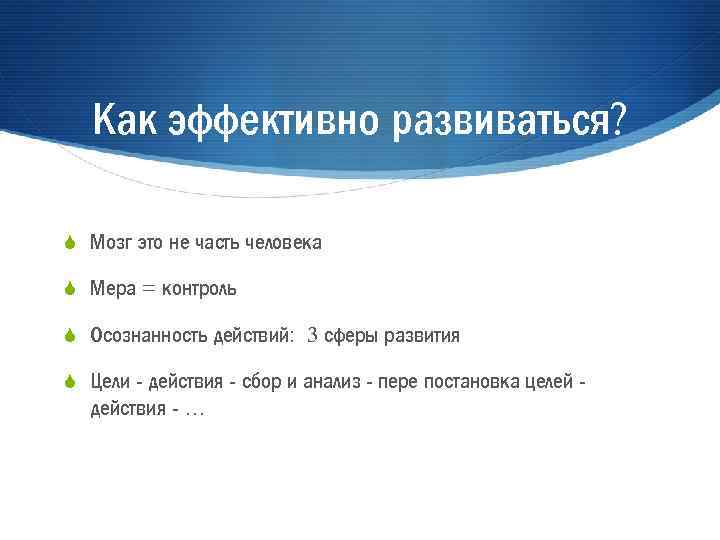 Как эффективно развиваться?

Мозг это не часть человека

Мера = контроль

Осознанность действий: 3 сферы развития

Цели - действия - сбор и анализ - пере постановка целей - действия - …